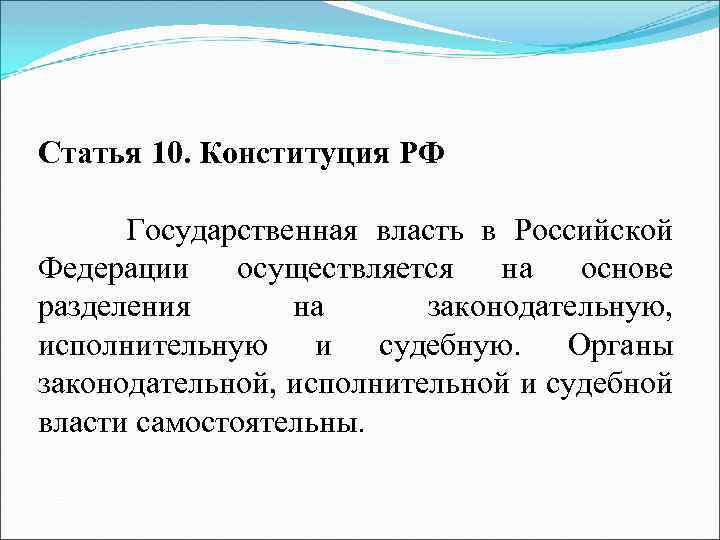 Статья 10. Конституция РФ

Государственная власть в Российской Федерации осуществляется на основе разделения на законодательную, исполнительную и судебную. Органы законодательной, исполнительной и судебной власти самостоятельны.